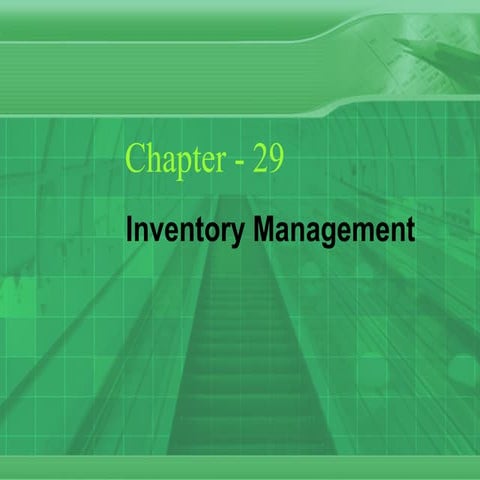 Chapter - 29

Inventory Management